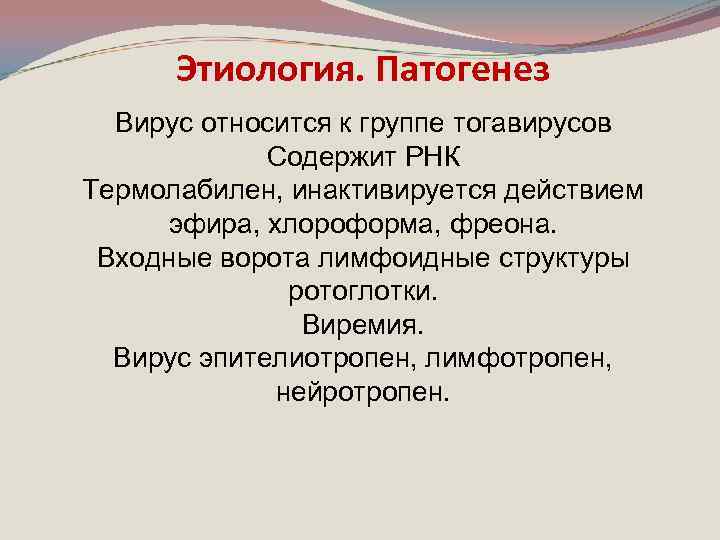 Этиология. Патогенез

Вирус относится к группе тогавирусов
Содержит РНК
Термолабилен, инактивируется действием эфира, хлороформа, фреона.
Входные ворота лимфоидные структуры ротоглотки.
Виремия.
Вирус эпителиотропен, лимфотропен, нейротропен.